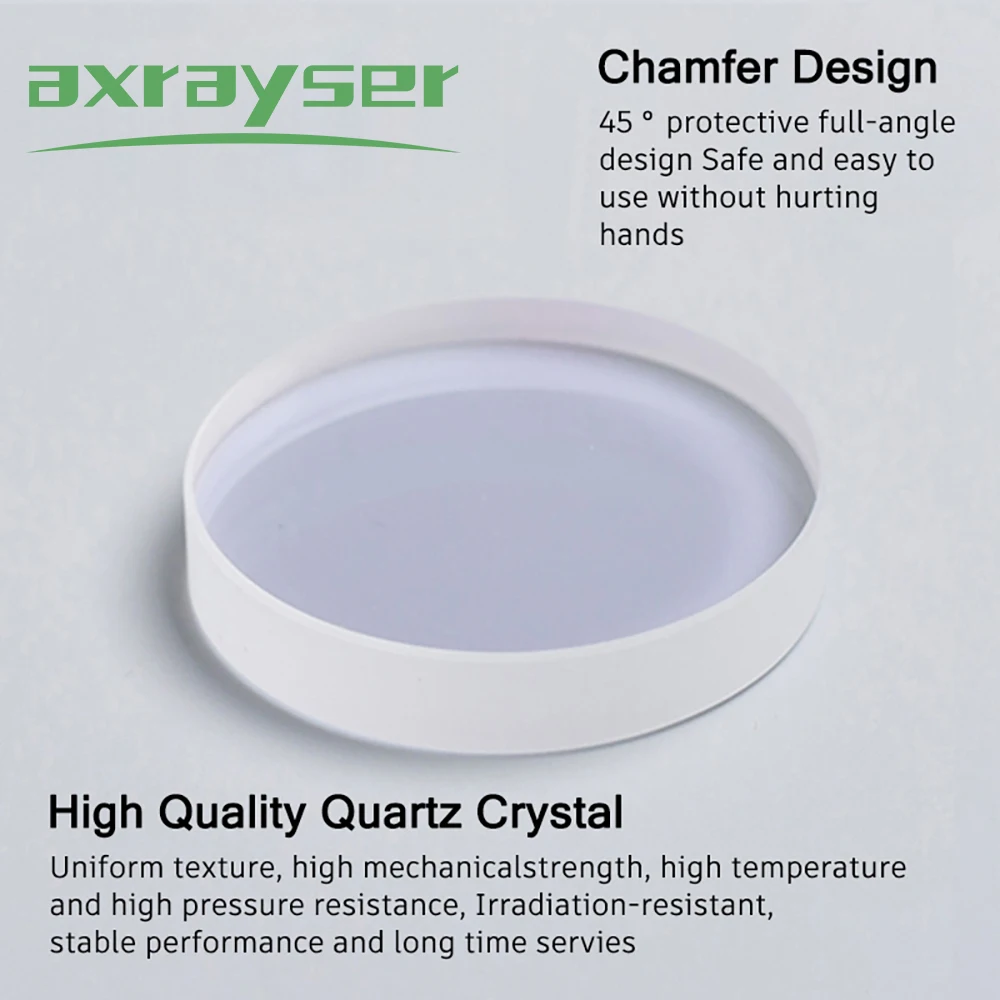 axrayser

Chamfer Design

45 ° protective full-angle design Safe and easy to use without hurting hands

High Quality Quartz Crystal

Uniform texture, high mechanicalstrength, high temperature and high pressure resistance, Irradiation-resistant, stable performance and long time servies